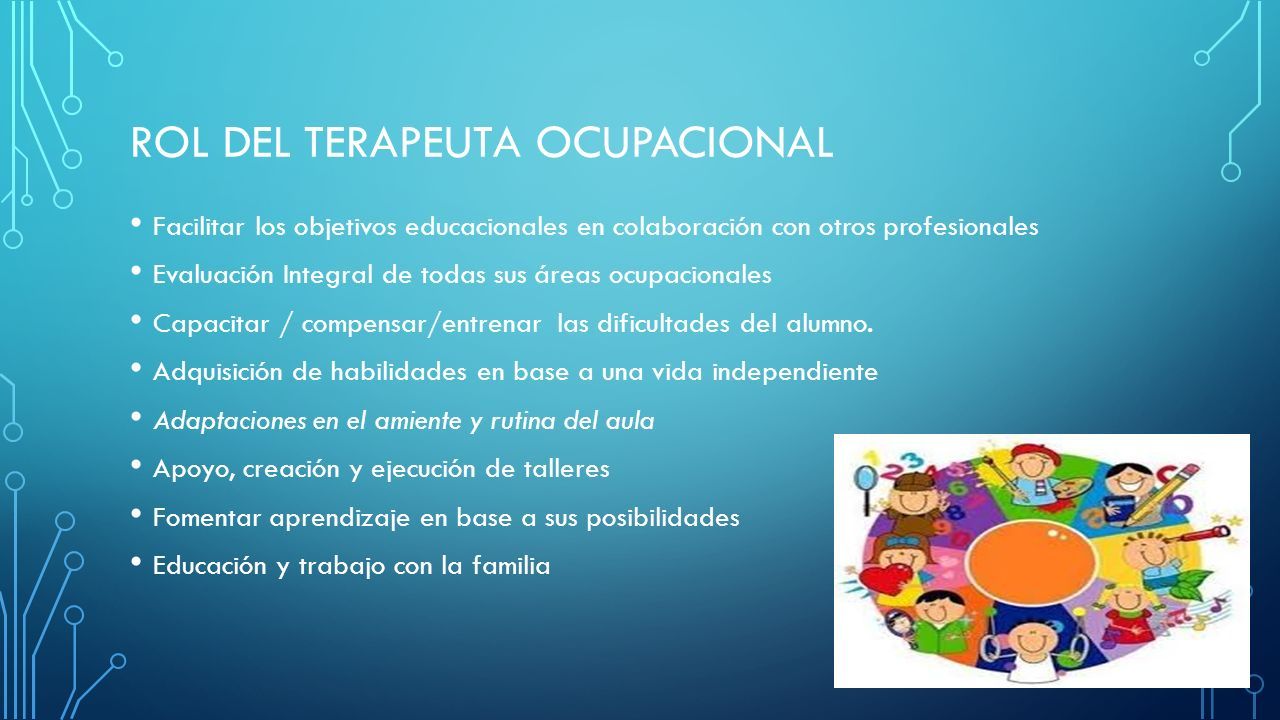 ROL DEL TERAPEUTA OCUPACIONAL

• Facilitar los objetivos educacionales en colaboración con otros profesionales
• Evaluación Integral de todas sus áreas ocupacionales
• Capacitar / compensar/entrenar las dificultades del alumno.
• Adquisición de habilidades en base a una vida independiente
• Adaptaciones en el amiente y rutina del aula
• Apoyo, creación y ejecución de talleres
• Fomentar aprendizaje en base a sus posibilidades
• Educación y trabajo con la familia